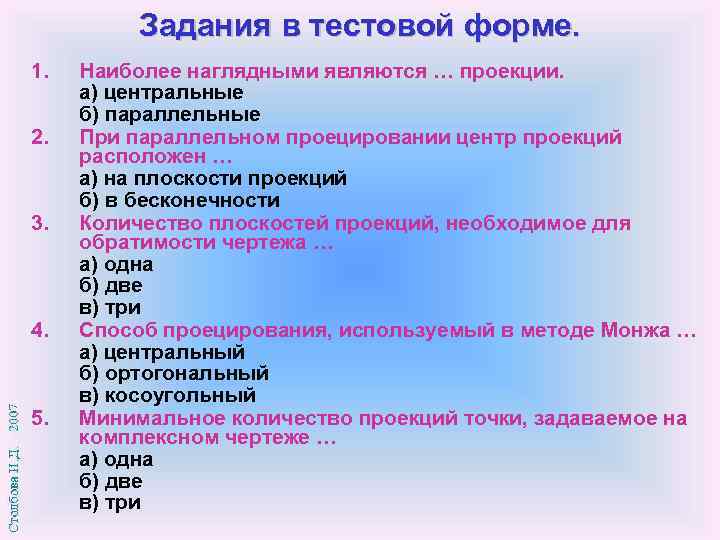 Задания в тестовой форме.

1. Наиболее наглядными являются … проекции.
а) центральные
б) параллельные

2. При параллельном проецировании центр проекций расположен …
а) на плоскости проекций
б) в бесконечности

3. Количество плоскостей проекций, необходимое для обратимости чертежа …
а) одна
б) две
в) три

4. Способ проецирования, используемый в методе Монжа …
а) центральный
б) ортогональный
в) косоугольный

5. Минимальное количество проекций точки, задаваемое на комплексном чертеже …
а) одна
б) две
в) три

Столбова И.Д. 2007